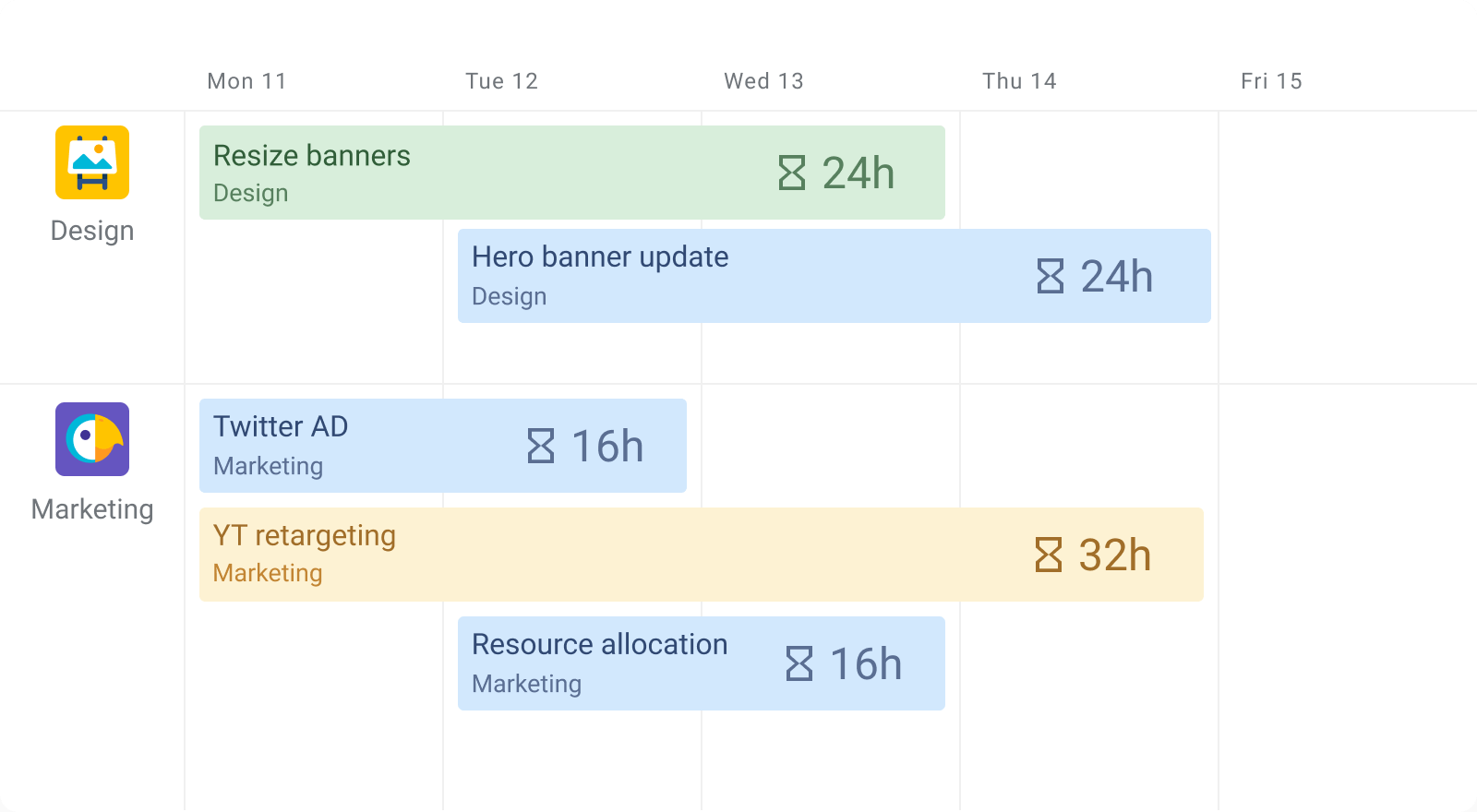 Mon 11
Tue 12
Wed 13
Thu 14
Fri 15

Design

Resize banners
Design
24h

Hero banner update
Design
24h

Marketing

Twitter AD
Marketing
16h

YT retargeting
Marketing
32h

Resource allocation
Marketing
16h